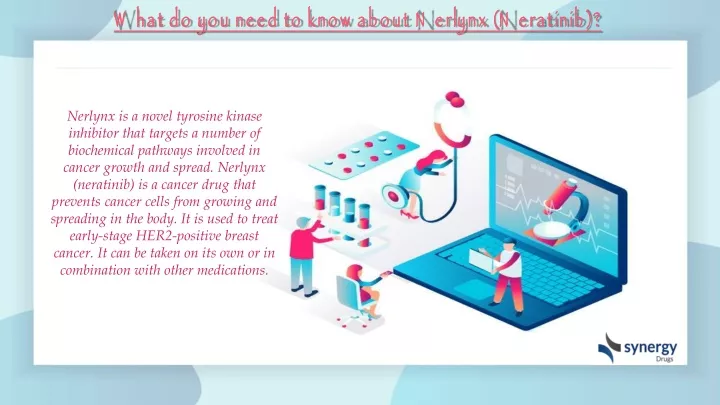 What do you need to know about Nerlynx (Neratinib)?

Nerlynx is a novel tyrosine kinase inhibitor that targets a number of biochemical pathways involved in cancer growth and spread. Nerlynx (neratinib) is a cancer drug that prevents cancer cells from growing and spreading in the body. It is used to treat early-stage HER2-positive breast cancer. It can be taken on its own or in combination with other medications.

synergy
Drugs